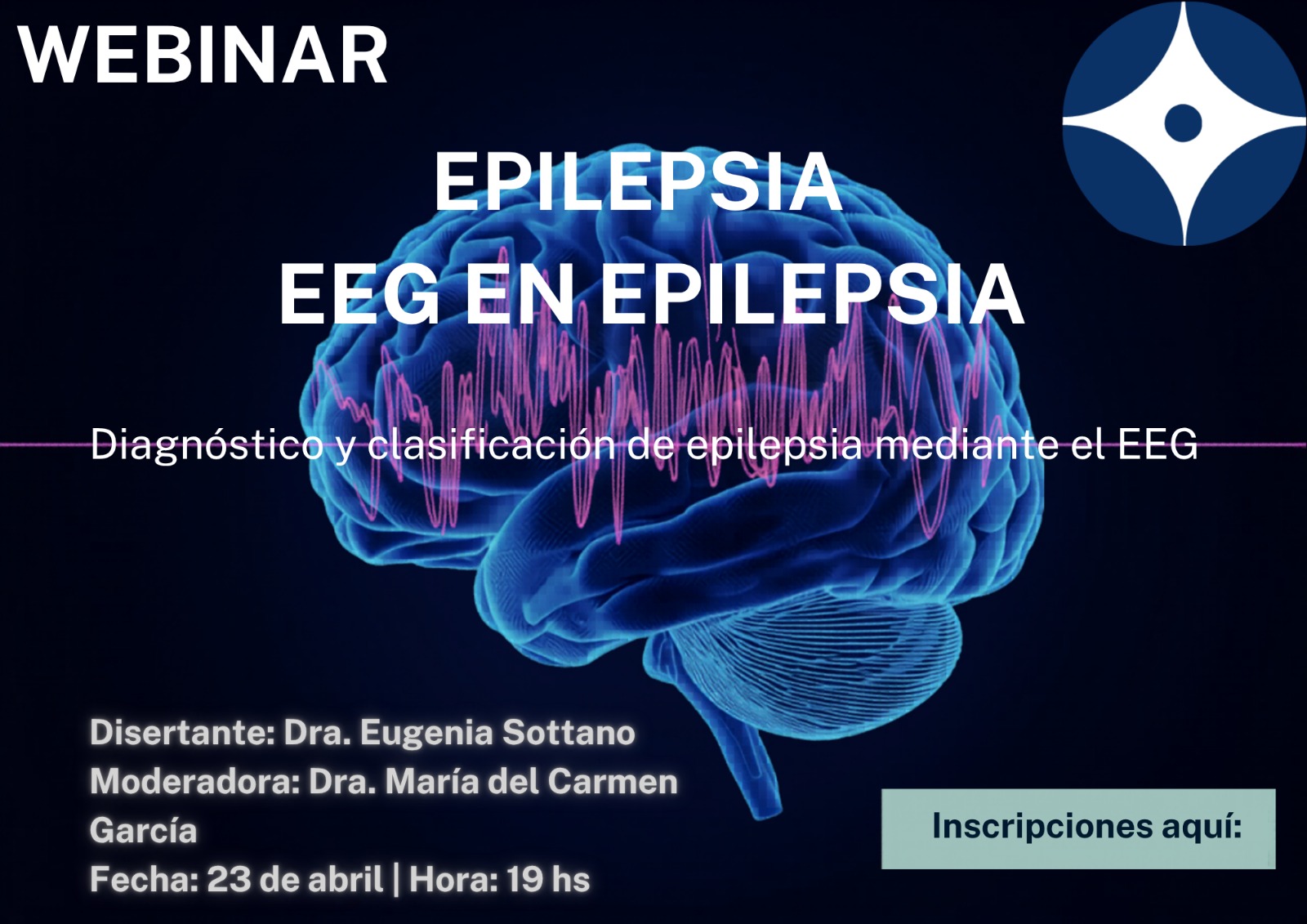 WEBINAR

EPILEPSIA
EEG EN EPILEPSIA

Diagnóstico y clasificación de epilepsia mediante el EEG

Disertante: Dra. Eugenia Sottano
Moderadora: Dra. María del Carmen García
Fecha: 23 de abril | Hora: 19 hs

Inscripciones aquí: